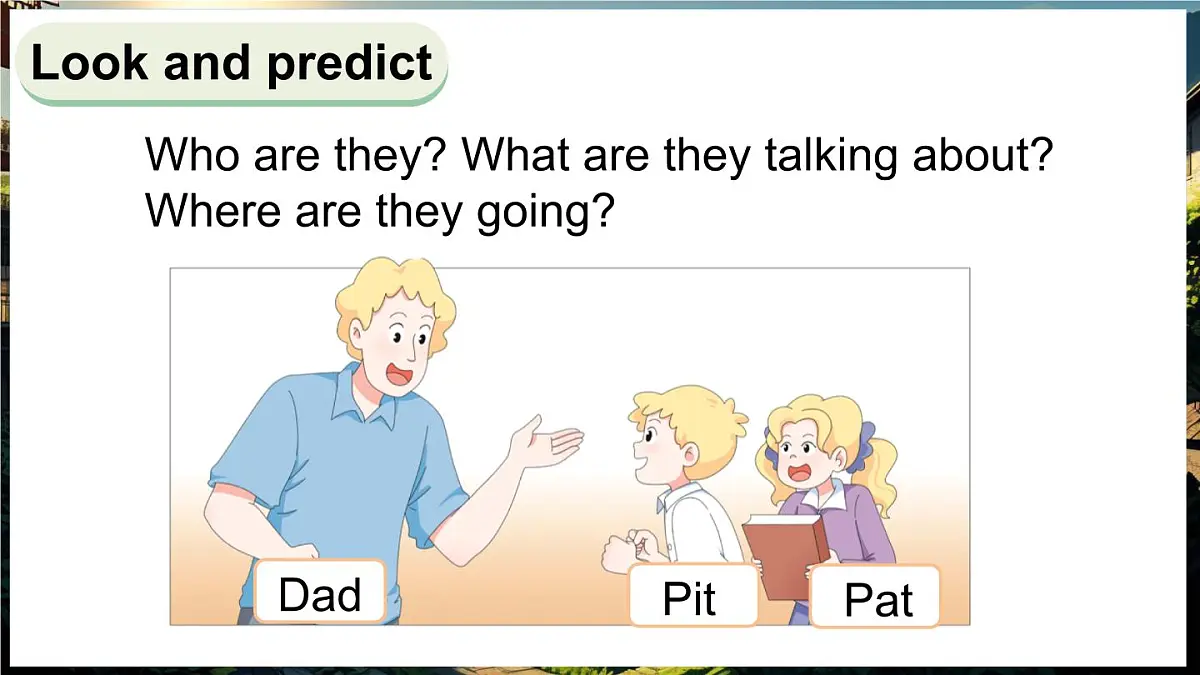 Look and predict

Who are they? What are they talking about?
Where are they going?

Dad

Pit

Pat